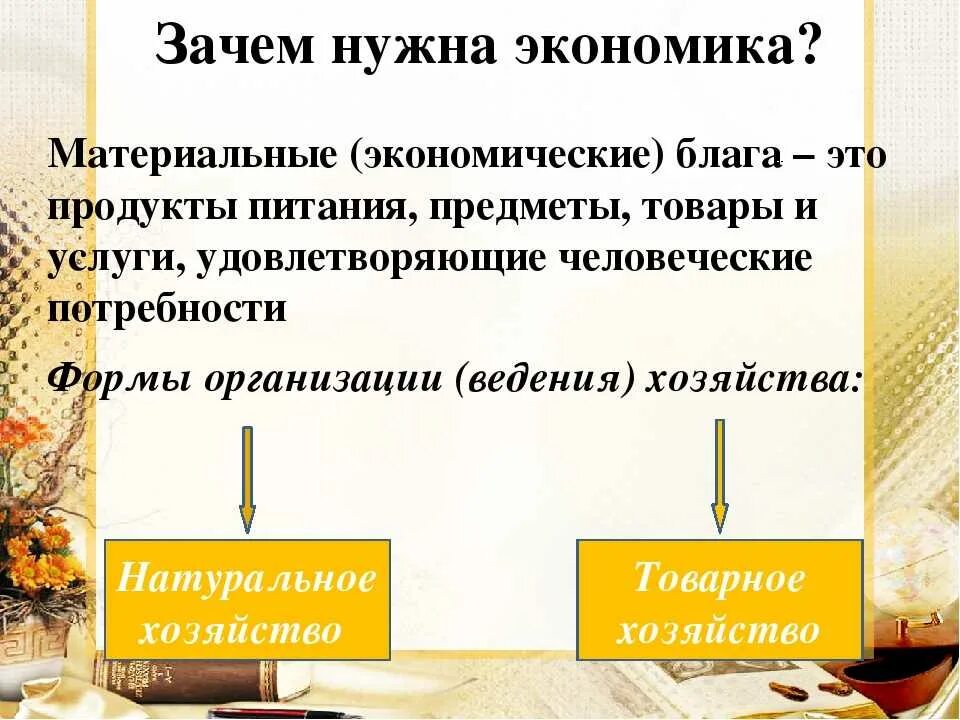 Зачем нужна экономика?

Материальные (экономические) блага – это продукты питания, предметы, товары и услуги, удовлетворяющие человеческие потребности

Формы организации (ведения) хозяйства:

Натуральное хозяйство

Товарное хозяйство